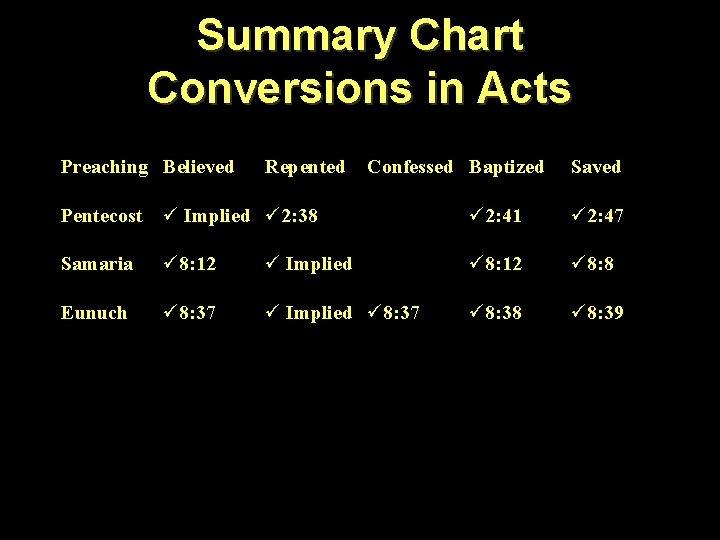 Summary Chart
Conversions in Acts

| Preaching | Believed | Repented | Confessed | Baptized | Saved |
|---|---|---|---|---|---|
| Pentecost | ✓ Implied | ✓2:38 | | ✓2:41 | ✓2:47 |
| Samaria | ✓8:12 | ✓ Implied | | ✓8:12 | ✓8:8 |
| Eunuch | ✓8:37 | ✓ Implied | ✓8:37 | ✓8:38 | ✓8:39 |